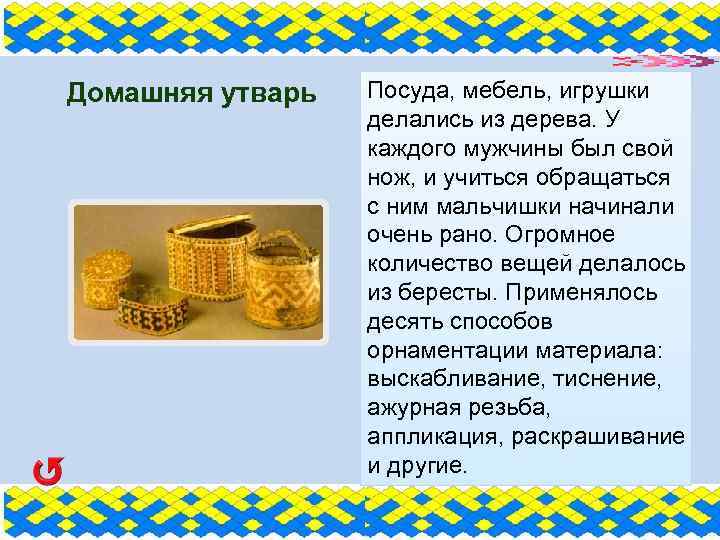 Домашняя утварь

Посуда, мебель, игрушки делались из дерева. У каждого мужчины был свой нож, и учиться обращаться с ним мальчишки начинали очень рано. Огромное количество вещей делалось из бересты. Применялось десять способов орнаментации материала: выскабливание, тиснение, ажурная резьба, аппликация, раскрашивание и другие.